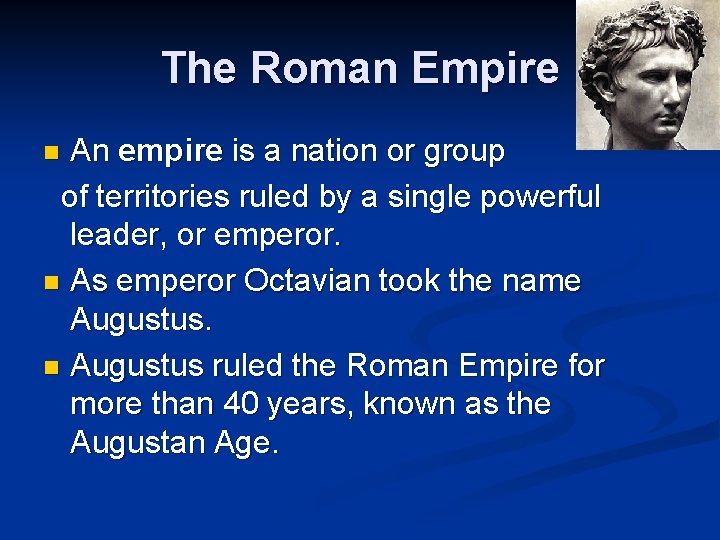 The Roman Empire

- An empire is a nation or group of territories ruled by a single powerful leader, or emperor.
- As emperor Octavian took the name Augustus.
- Augustus ruled the Roman Empire for more than 40 years, known as the Augustan Age.